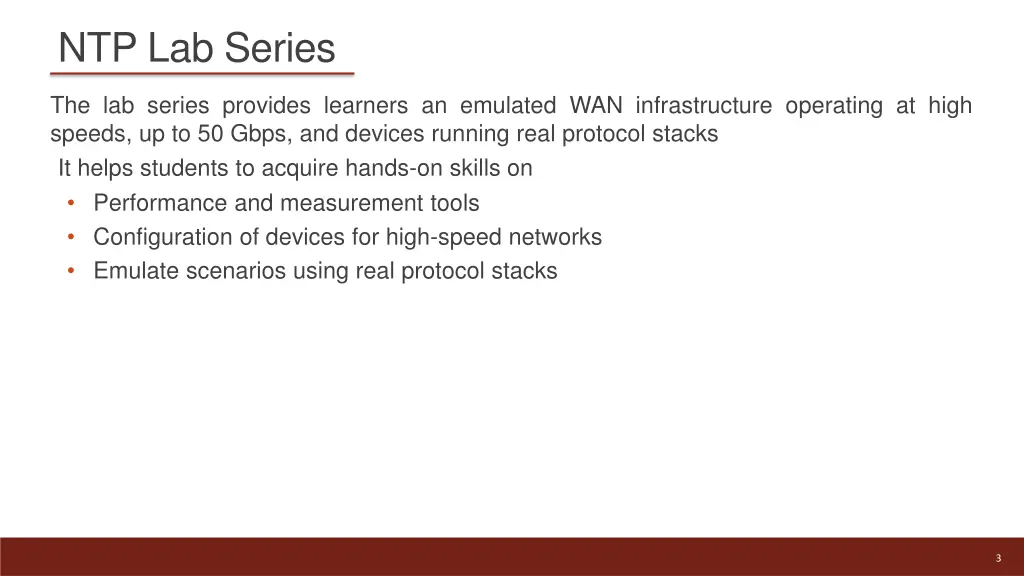 NTP Lab Series

The lab series provides learners an emulated WAN infrastructure operating at high speeds, up to 50 Gbps, and devices running real protocol stacks

It helps students to acquire hands-on skills on

• Performance and measurement tools
• Configuration of devices for high-speed networks
• Emulate scenarios using real protocol stacks

3